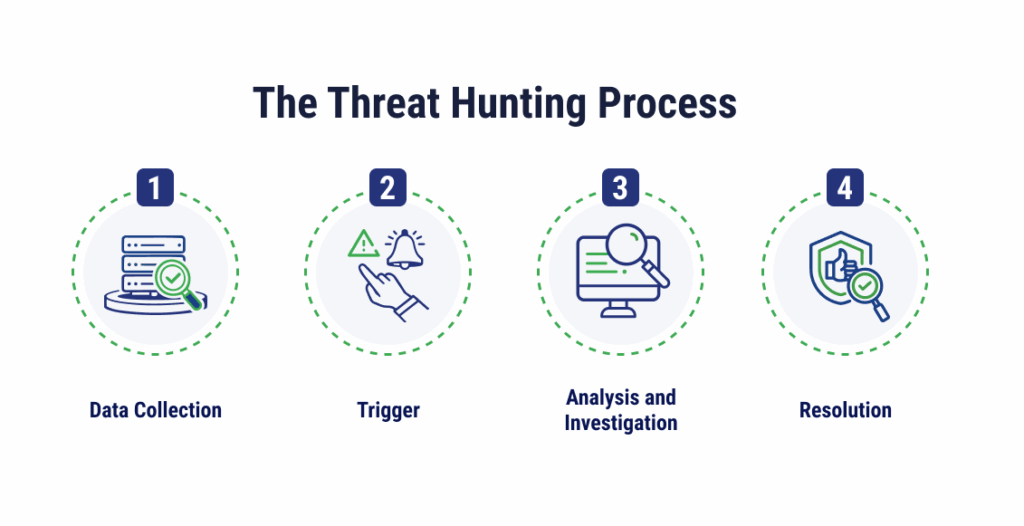 The Threat Hunting Process

1

Data Collection

2

Trigger

3

Analysis and Investigation

4

Resolution